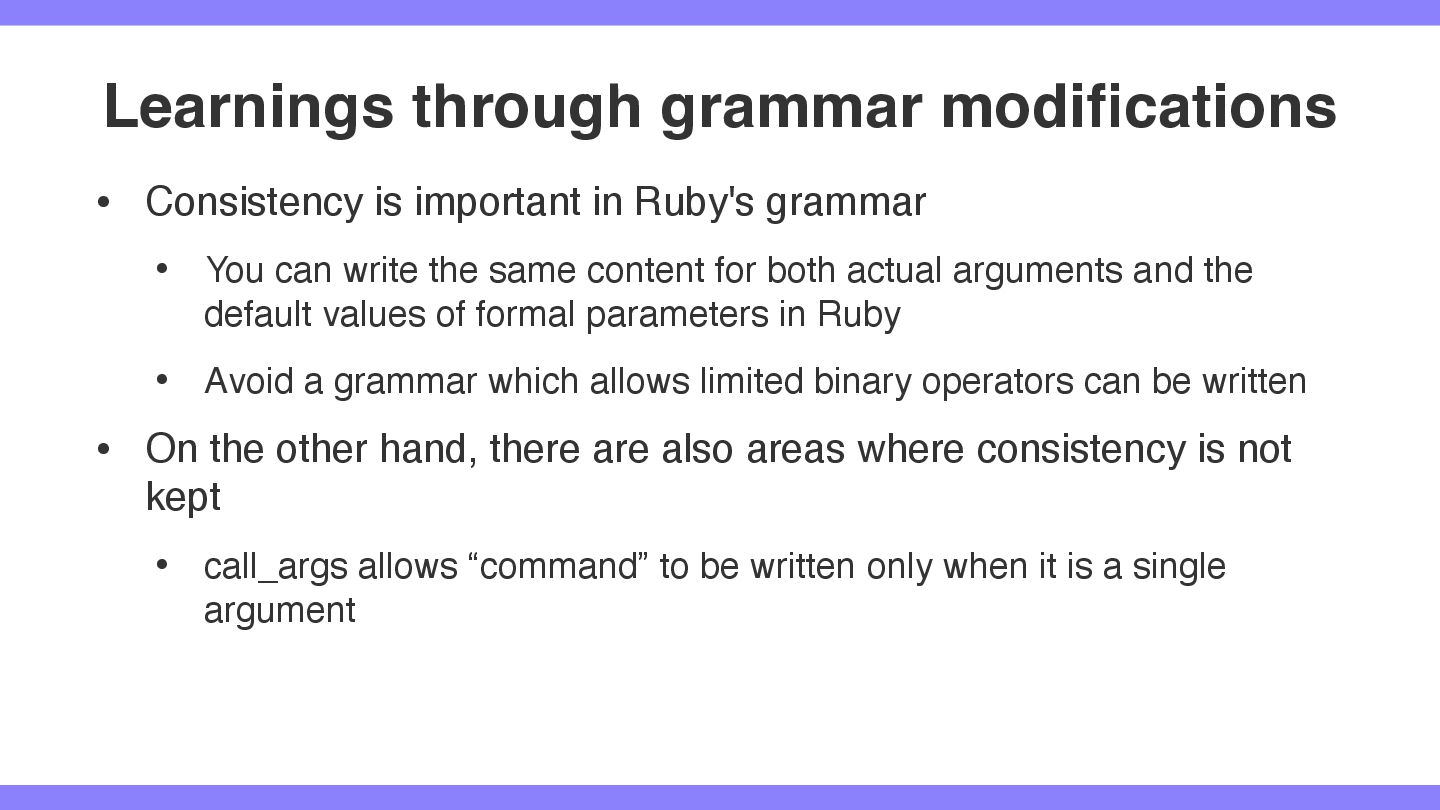 Learnings through grammar modifications

• Consistency is important in Ruby's grammar

• You can write the same content for both actual arguments and the default values of formal parameters in Ruby

• Avoid a grammar which allows limited binary operators can be written

• On the other hand, there are also areas where consistency is not kept

• call_args allows “command” to be written only when it is a single argument